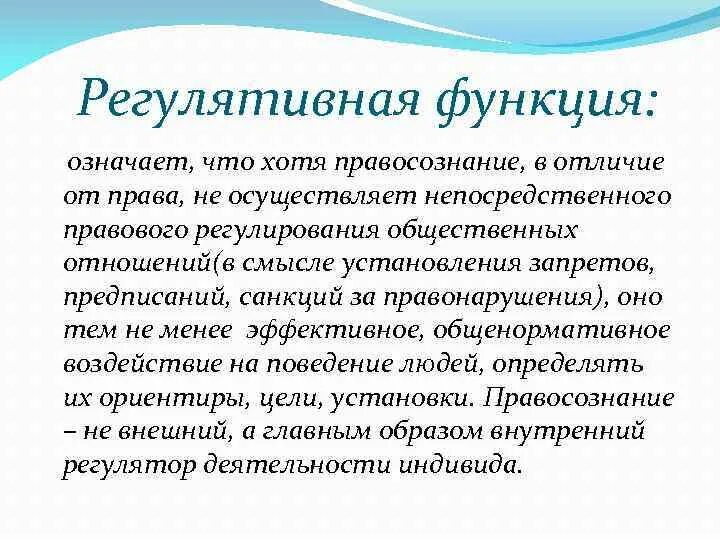 Регулятивная функция:

означает, что хотя правосознание, в отличие от права, не осуществляет непосредственного правового регулирования общественных отношений(в смысле установления запретов, предписаний, санкций за правонарушения), оно тем не менее эффективное, общенормативное воздействие на поведение людей, определять их ориентиры, цели, установки. Правосознание – не внешний, а главным образом внутренний регулятор деятельности индивида.